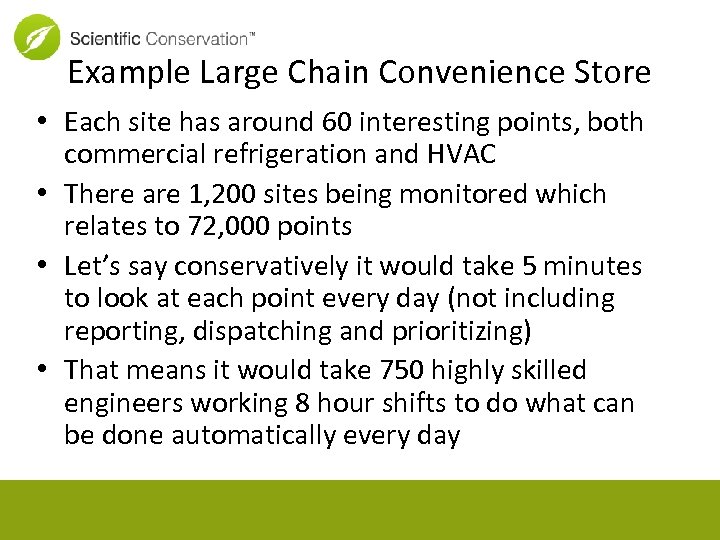 Scientific Conservation™

Example Large Chain Convenience Store

• Each site has around 60 interesting points, both commercial refrigeration and HVAC

• There are 1,200 sites being monitored which relates to 72,000 points

• Let's say conservatively it would take 5 minutes to look at each point every day (not including reporting, dispatching and prioritizing)

• That means it would take 750 highly skilled engineers working 8 hour shifts to do what can be done automatically every day